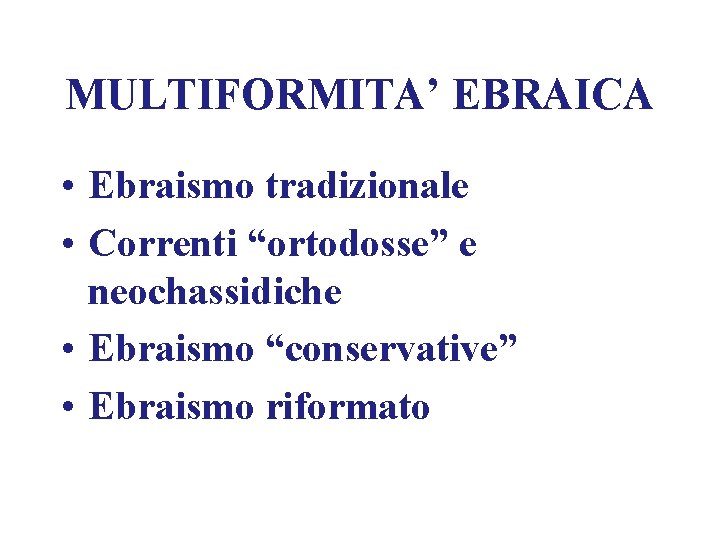 MULTIFORMITA' EBRAICA

• Ebraismo tradizionale
• Correnti "ortodosse" e neochassidiche
• Ebraismo "conservative"
• Ebraismo riformato